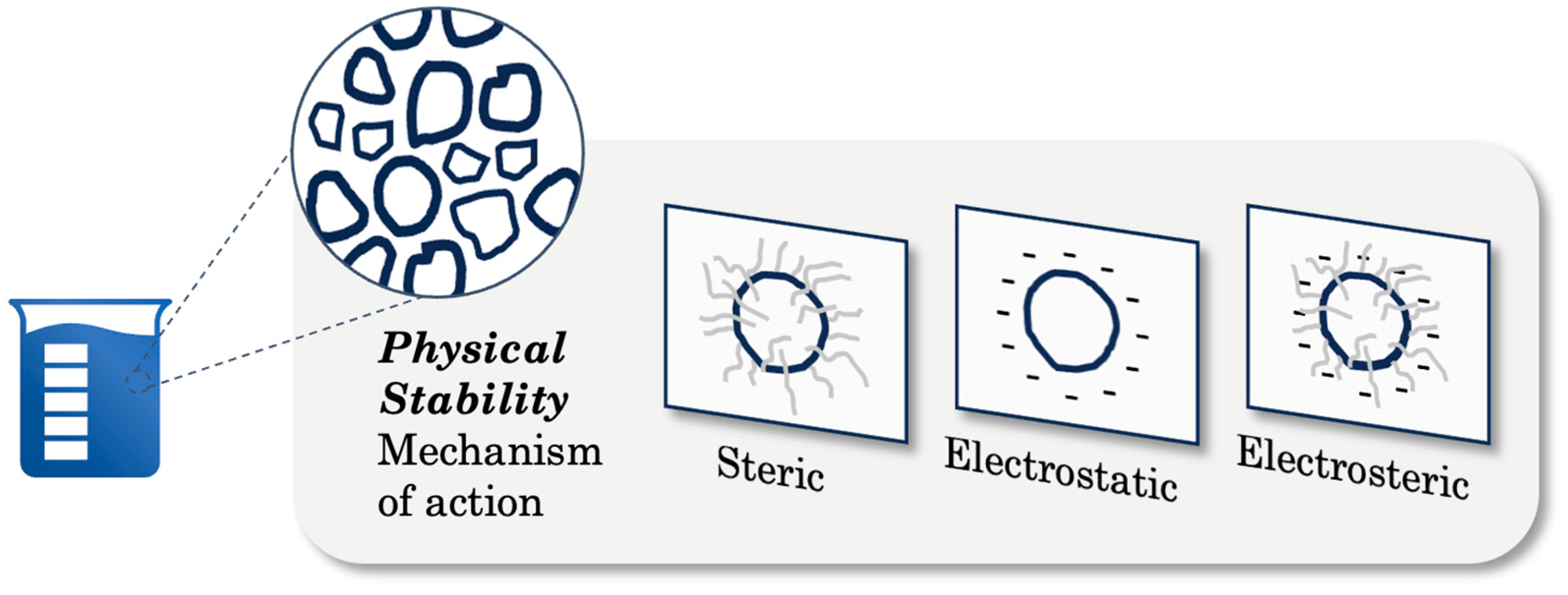 Physical Stability
Mechanism of action

Steric

Electrostatic

Electrosteric